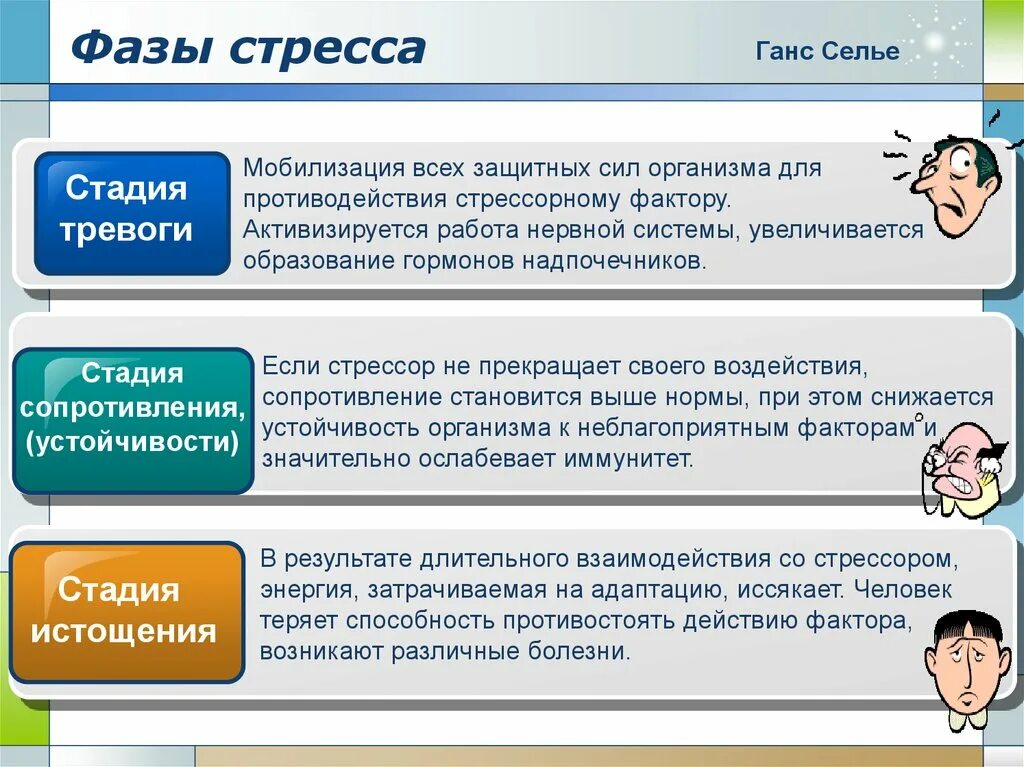 Фазы стресса

Ганс Селье

Стадия тревоги

Мобилизация всех защитных сил организма для противодействия стрессорному фактору. Активизируется работа нервной системы, увеличивается образование гормонов надпочечников.

Стадия сопротивления, (устойчивости)

Если стрессор не прекращает своего воздействия, сопротивление становится выше нормы, при этом снижается устойчивость организма к неблагоприятным факторам и значительно ослабевает иммунитет.

Стадия истощения

В результате длительного взаимодействия со стрессором, энергия, затрачиваемая на адаптацию, иссякает. Человек теряет способность противостоять действию фактора, возникают различные болезни.